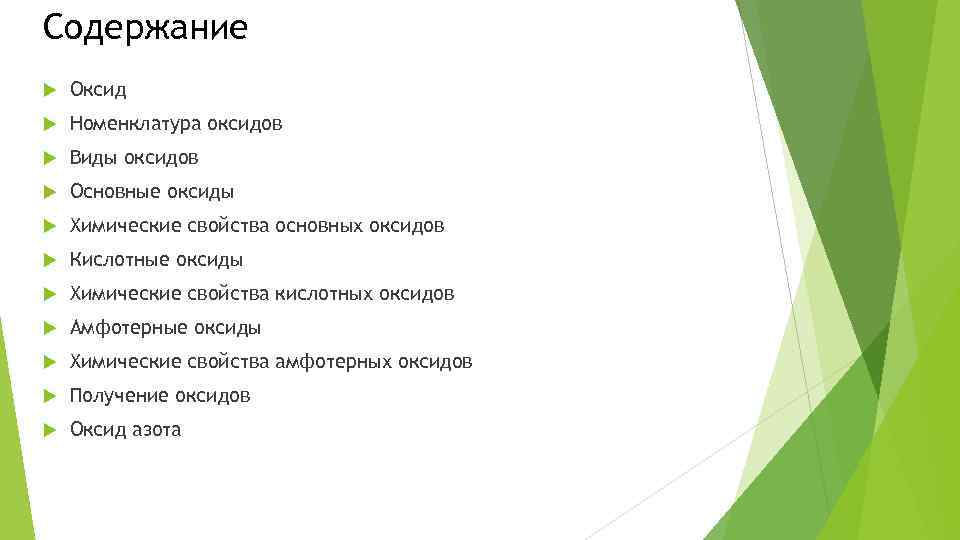 Содержание

Оксид
Номенклатура оксидов
Виды оксидов
Основные оксиды
Химические свойства основных оксидов
Кислотные оксиды
Химические свойства кислотных оксидов
Амфотерные оксиды
Химические свойства амфотерных оксидов
Получение оксидов
Оксид азота